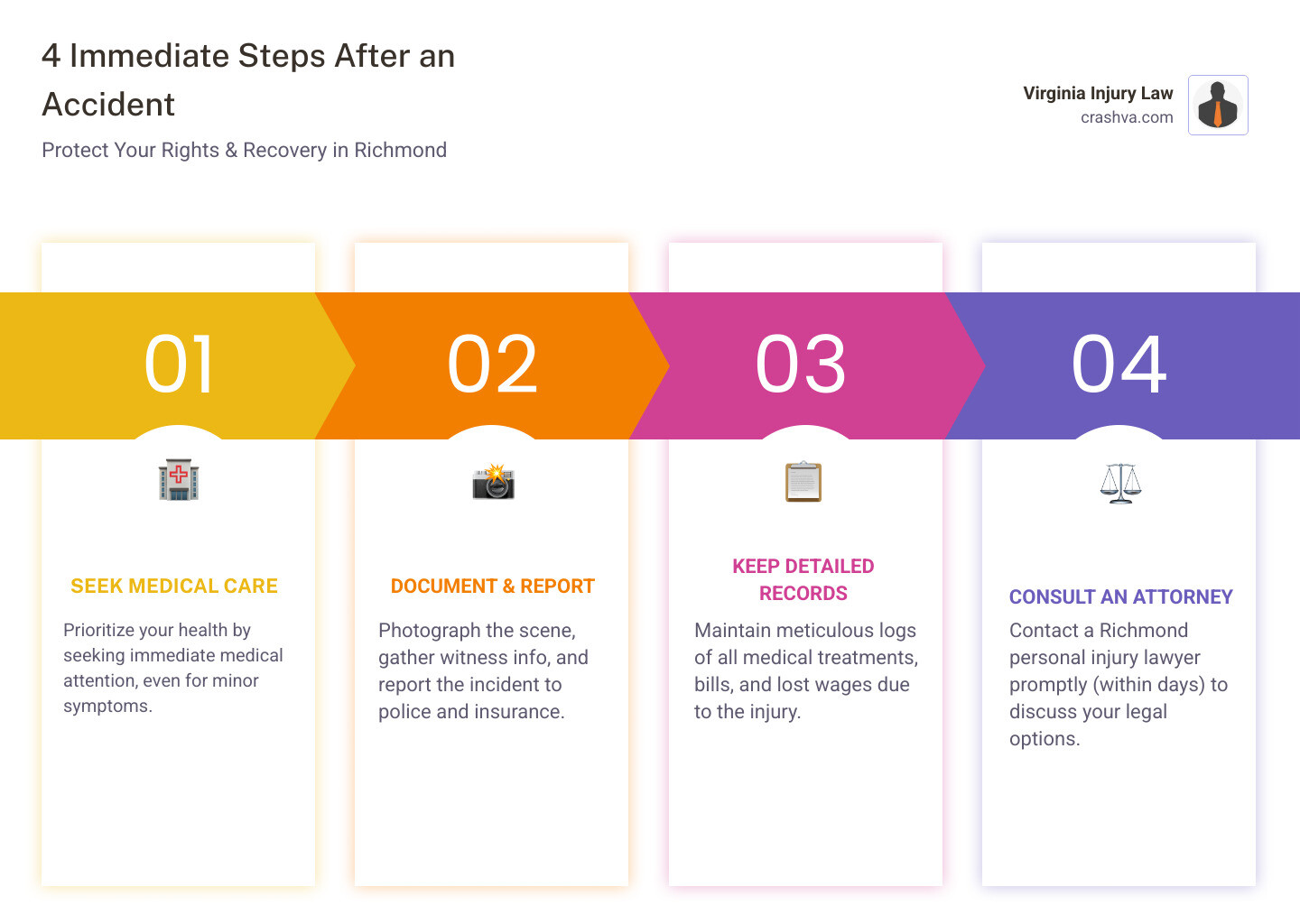 4 Immediate Steps After an Accident

Protect Your Rights & Recovery in Richmond

Virginia Injury Law
crashva.com

01

SEEK MEDICAL CARE

Prioritize your health by seeking immediate medical attention, even for minor symptoms.

02

DOCUMENT & REPORT

Photograph the scene, gather witness info, and report the incident to police and insurance.

03

KEEP DETAILED RECORDS

Maintain meticulous logs of all medical treatments, bills, and lost wages due to the injury.

04

CONSULT AN ATTORNEY

Contact a Richmond personal injury lawyer promptly (within days) to discuss your legal options.